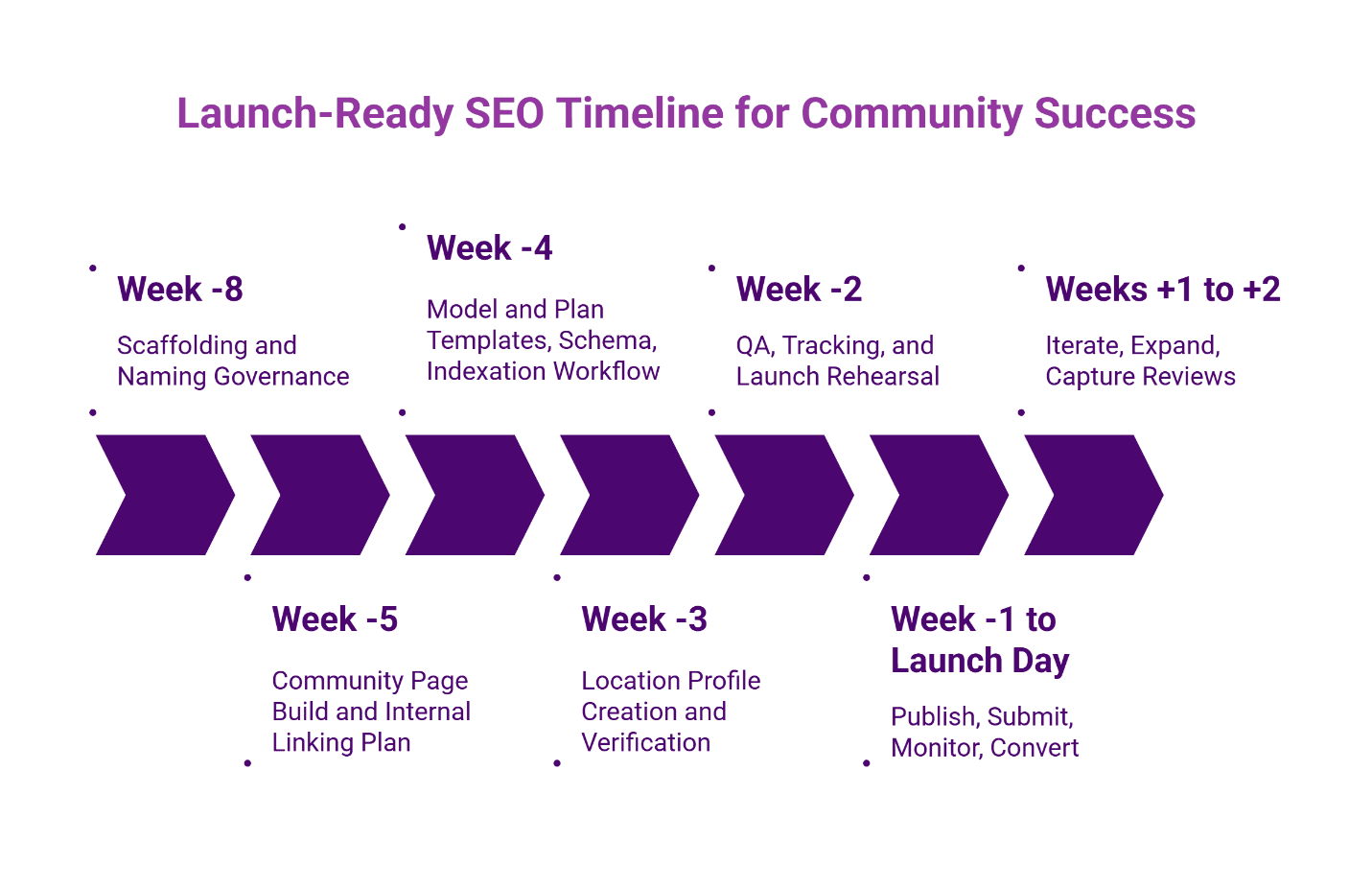 Launch-Ready SEO Timeline for Community Success

Week -8

Scaffolding and Naming Governance

Week -5

Community Page Build and Internal Linking Plan

Week -4

Model and Plan Templates, Schema, Indexation Workflow

Week -3

Location Profile Creation and Verification

Week -2

QA, Tracking, and Launch Rehearsal

Week -1 to Launch Day

Publish, Submit, Monitor, Convert

Weeks +1 to +2

Iterate, Expand, Capture Reviews